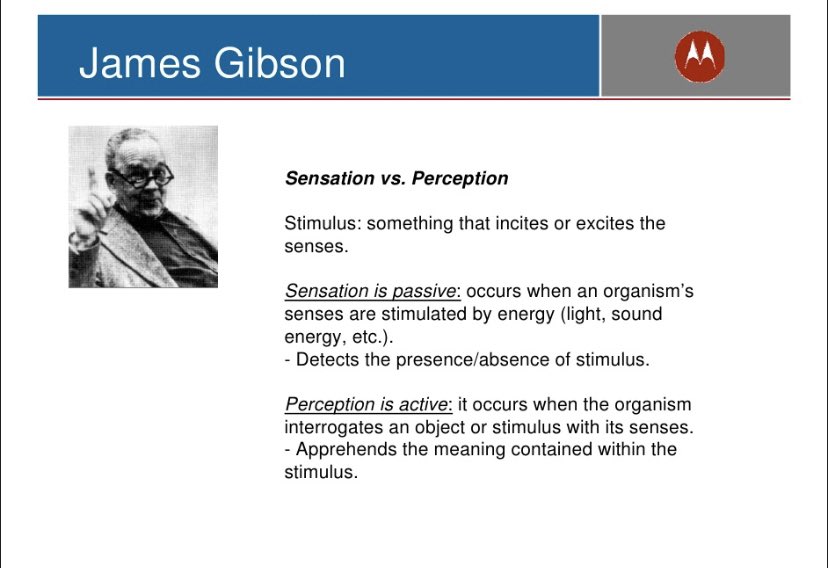 James Gibson

Sensation vs. Perception

Stimulus: something that incites or excites the senses.

Sensation is passive: occurs when an organism's senses are stimulated by energy (light, sound energy, etc.).
- Detects the presence/absence of stimulus.

Perception is active: it occurs when the organism interrogates an object or stimulus with its senses.
- Apprehends the meaning contained within the stimulus.